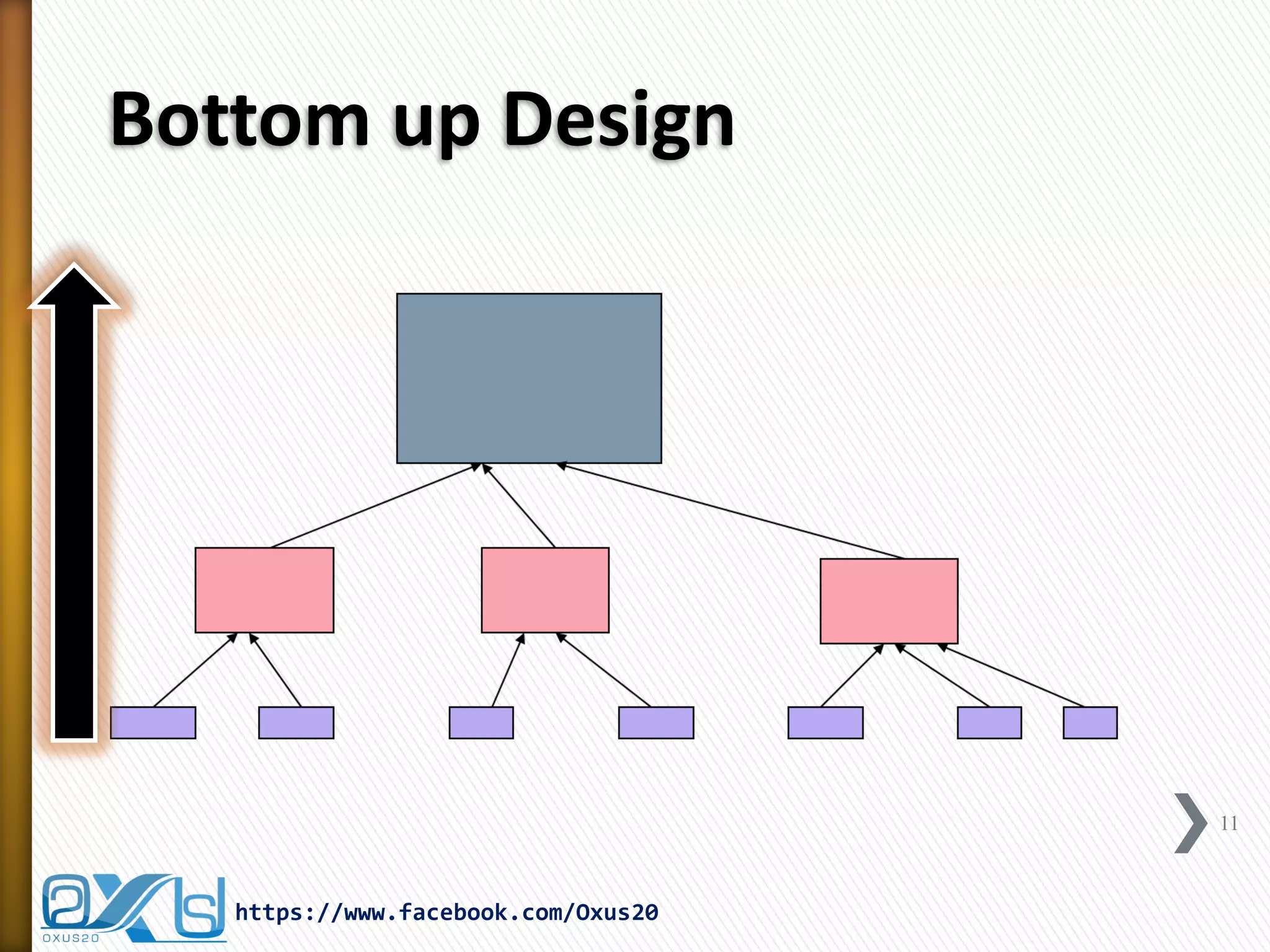 Bottom up Design

11

OXUS20

https://www.facebook.com/Oxus20